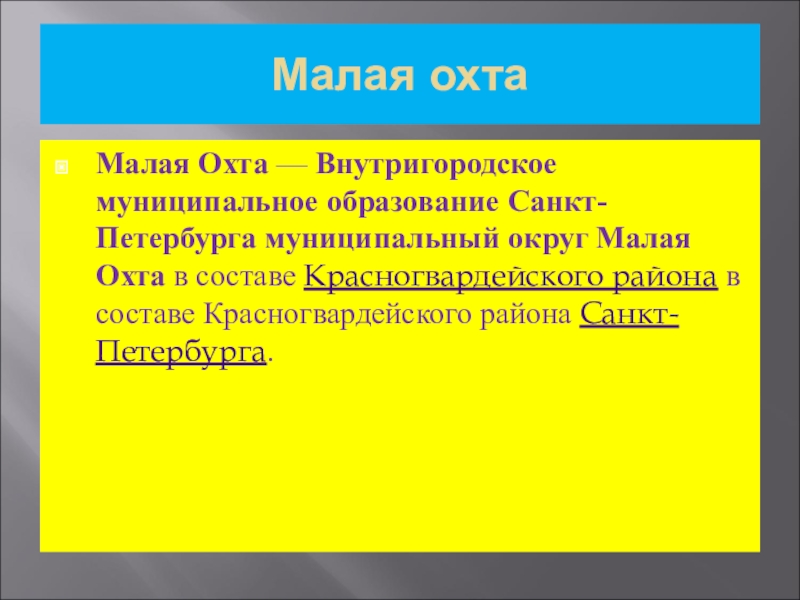 Малая охта

Малая Охта — Внутригородское муниципальное образование Санкт-Петербурга муниципальный округ Малая Охта в составе Красногвардейского района в составе Красногвардейского района Санкт-Петербурга.